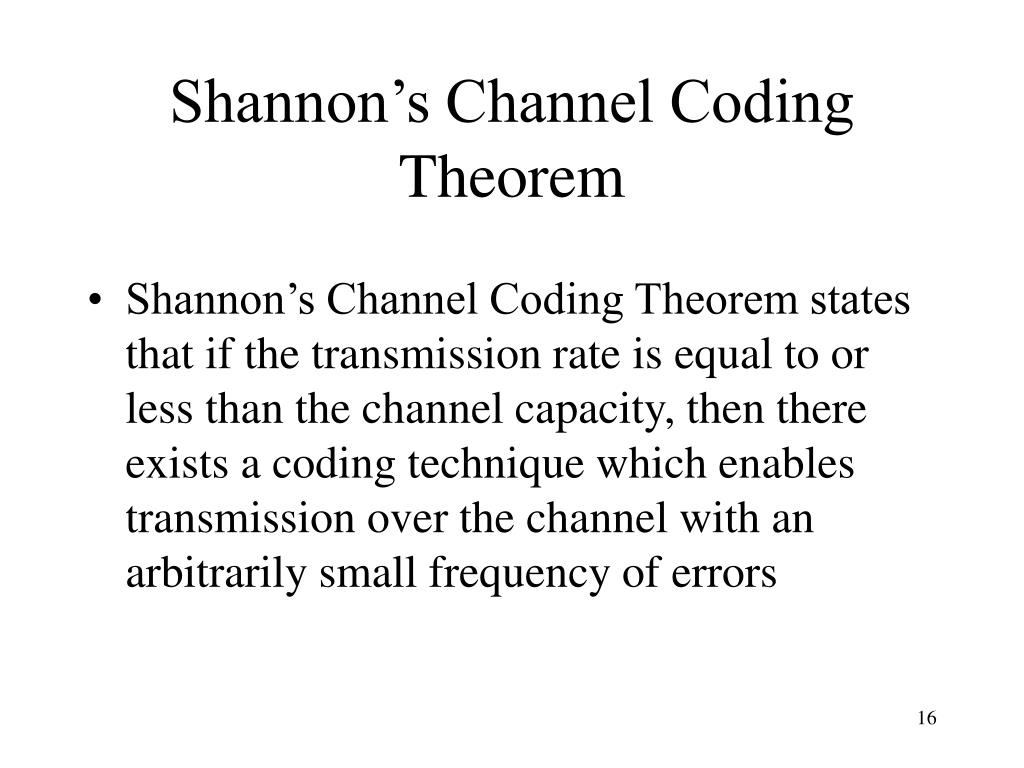 Shannon’s Channel Coding Theorem

• Shannon’s Channel Coding Theorem states that if the transmission rate is equal to or less than the channel capacity, then there exists a coding technique which enables transmission over the channel with an arbitrarily small frequency of errors

16